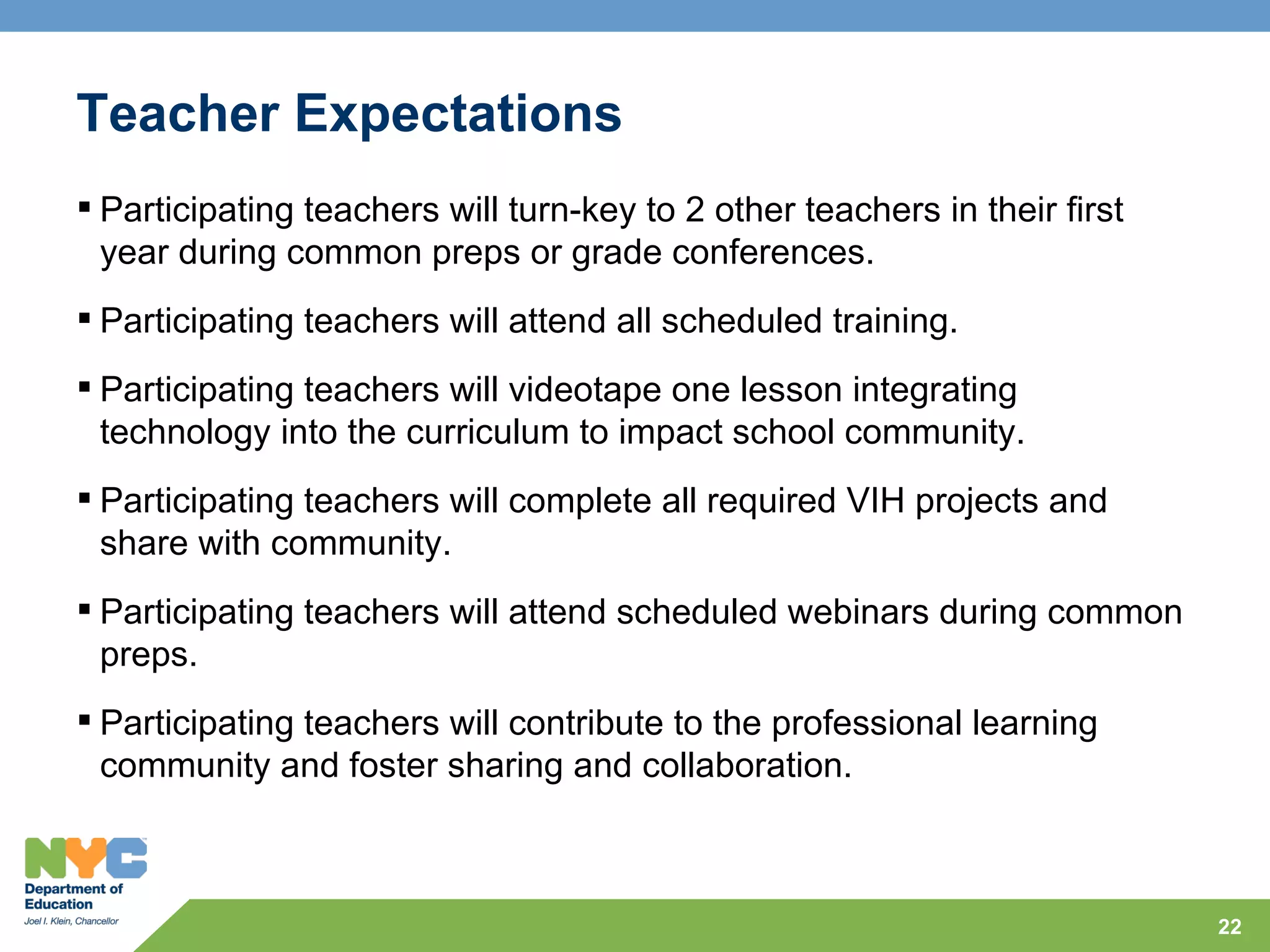 Teacher Expectations

▪ Participating teachers will turn-key to 2 other teachers in their first year during common preps or grade conferences.

▪ Participating teachers will attend all scheduled training.

▪ Participating teachers will videotape one lesson integrating technology into the curriculum to impact school community.

▪ Participating teachers will complete all required VIH projects and share with community.

▪ Participating teachers will attend scheduled webinars during common preps.

▪ Participating teachers will contribute to the professional learning community and foster sharing and collaboration.

NYC
Department of Education
Joel I. Klein, Chancellor

22